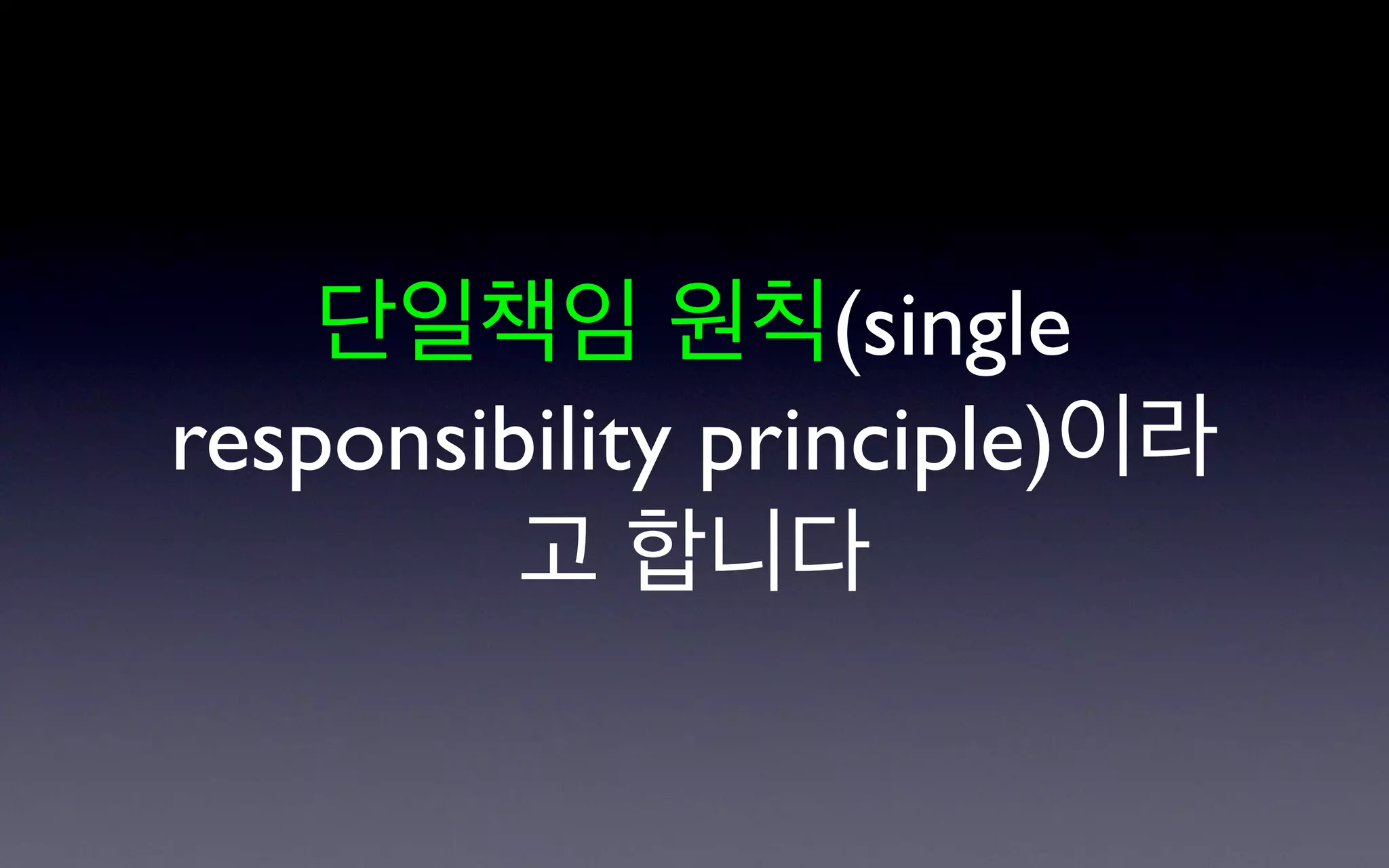 단일책임 원칙(single responsibility principle)이라고 합니다